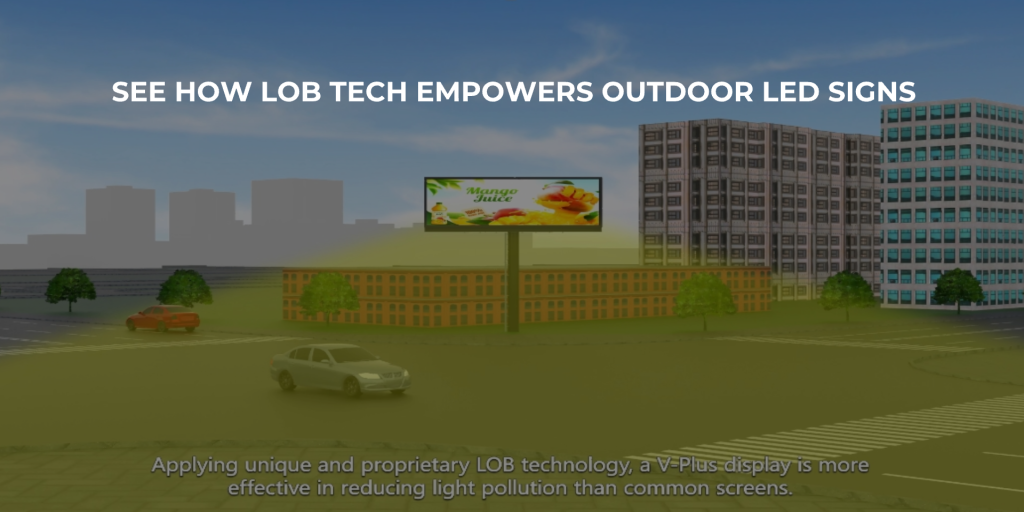 SEE HOW LOB TECH EMPOWERS OUTDOOR LED SIGNS

Mango Juice

Applying unique and proprietary LOB technology, a V-Plus display is more effective in reducing light pollution than common screens.